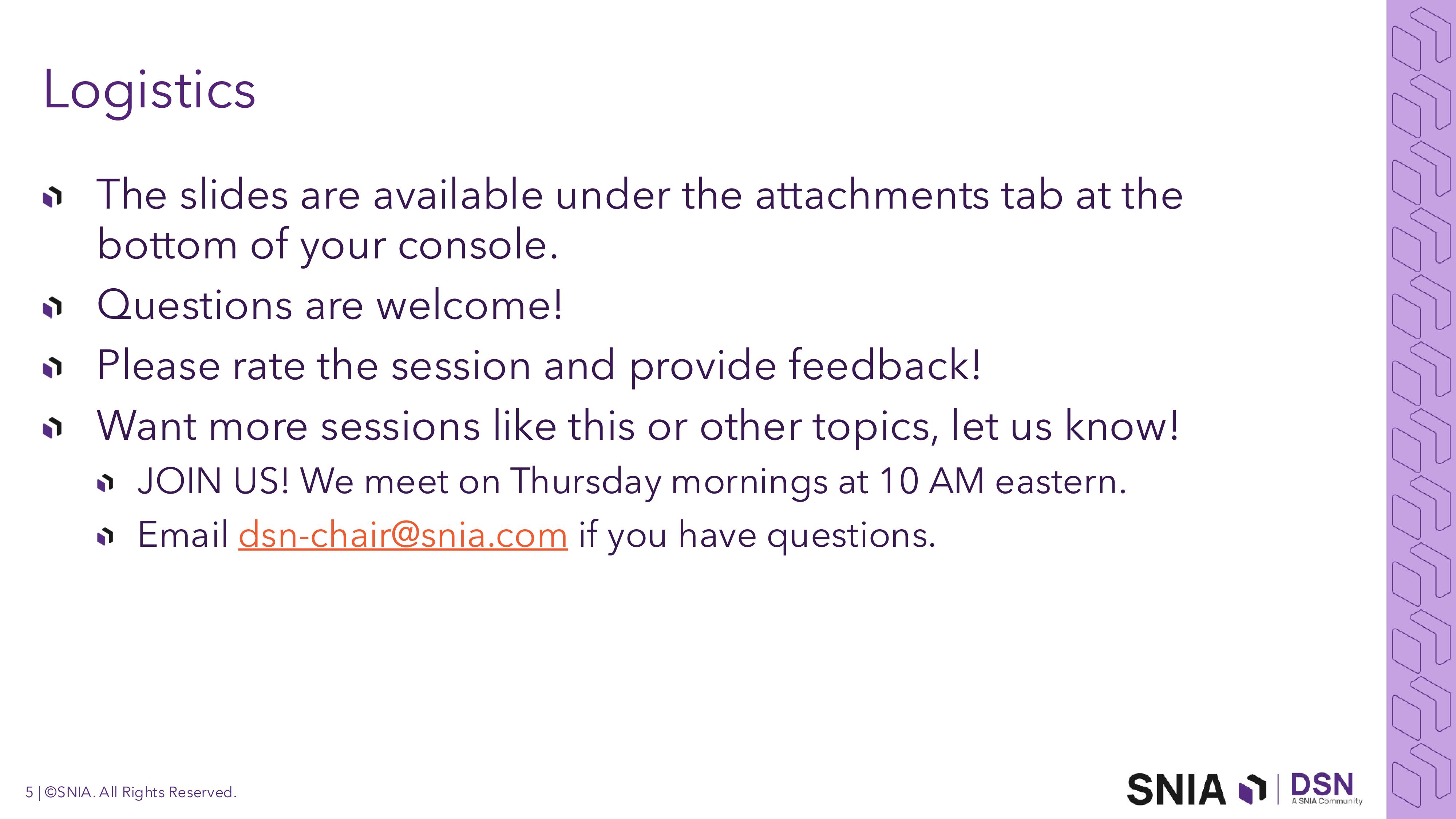 Logistics

The slides are available under the attachments tab at the bottom of your console.

Questions are welcome!

Please rate the session and provide feedback!

Want more sessions like this or other topics, let us know!

JOIN US! We meet on Thursday mornings at 10 AM eastern.

Email dsn-chair@snia.com if you have questions.

5 | ©SNIA. All Rights Reserved.

SNIA | DSN A SNIA Community